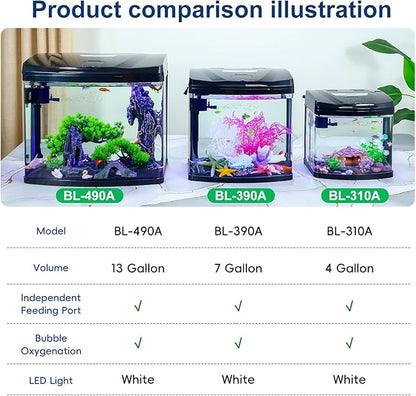 Product comparison illustration

BL-490A BL-390A BL-310A

| Model | BL-490A | BL-390A | BL-310A |
|---|---|---|---|
| Volume | 13 Gallon | 7 Gallon | 4 Gallon |
| Independent Feeding Port | √ | √ | √ |
| Bubble Oxygenation | √ | √ | √ |
| LED Light | White | White | White |